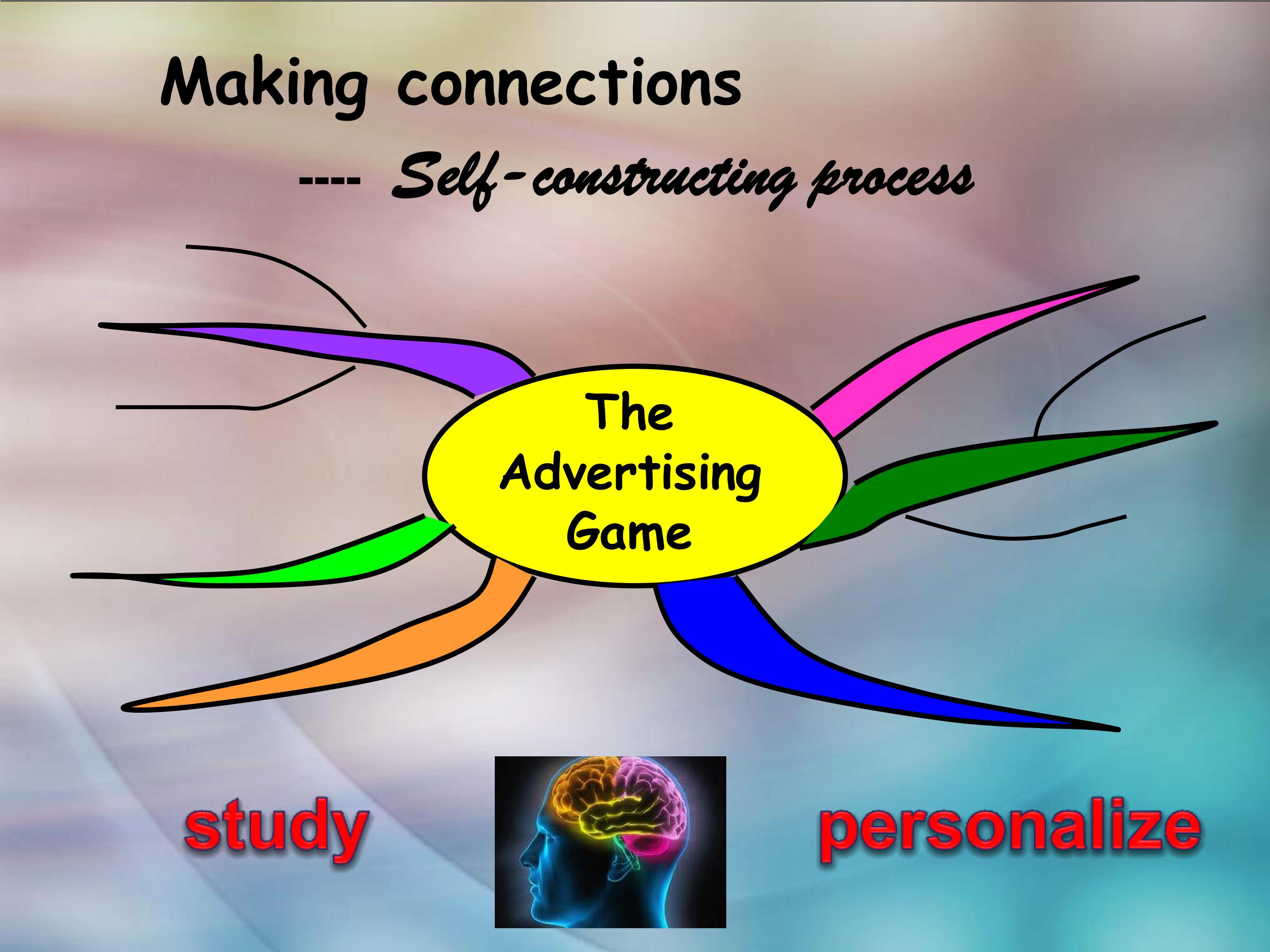 Making connections

---- Self-constructing process

The Advertising Game

study

personalize